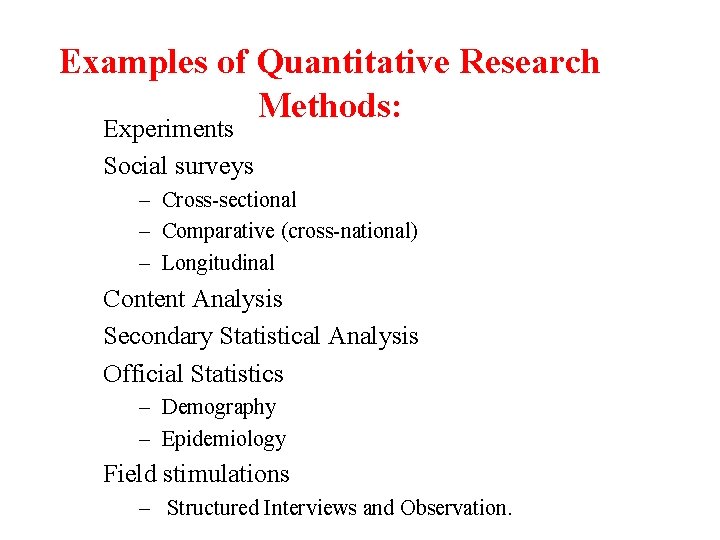 Examples of Quantitative Research Methods:

Experiments

Social surveys

– Cross-sectional
– Comparative (cross-national)
– Longitudinal

Content Analysis

Secondary Statistical Analysis

Official Statistics

– Demography
– Epidemiology

Field stimulations

– Structured Interviews and Observation.